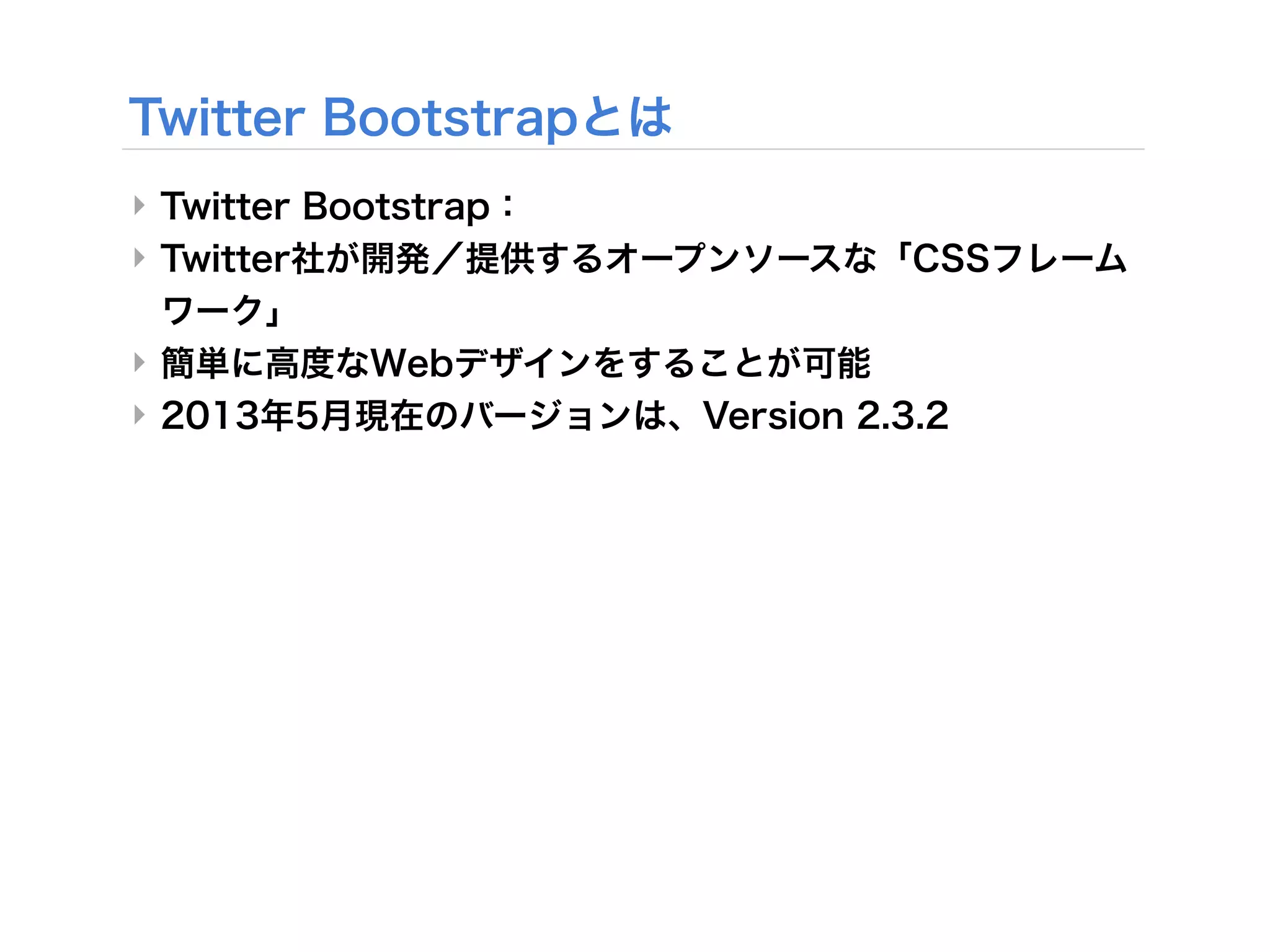 Twitter Bootstrapとは

Twitter Bootstrap：

Twitter社が開発／提供するオープンソースな「CSSフレームワーク」

簡単に高度なWebデザインをすることが可能

2013年5月現在のバージョンは、Version 2.3.2